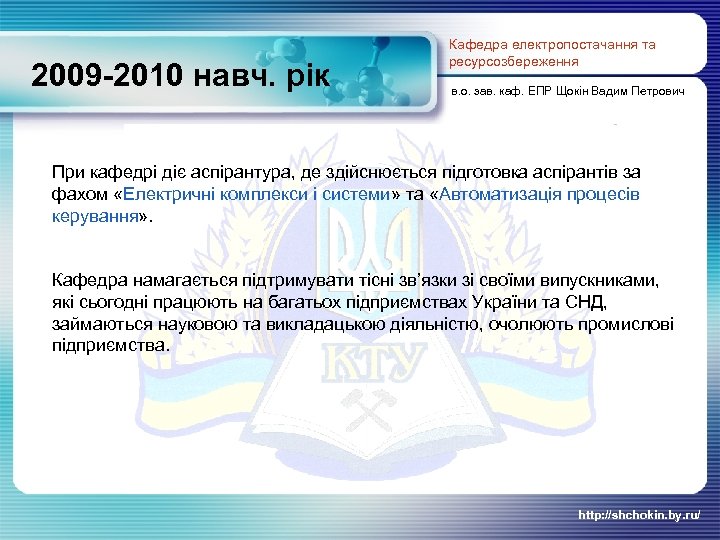 2009-2010 навч. рік

Кафедра електропостачання та ресурсозбереження

в.о. зав. каф. ЕПР Щокін Вадим Петрович

При кафедрі діє аспірантура, де здійснюється підготовка аспірантів за фахом «Електричні комплекси і системи» та «Автоматизація процесів керування».

Кафедра намагається підтримувати тісні зв'язки зі своїми випускниками, які сьогодні працюють на багатьох підприємствах України та СНД, займаються науковою та викладацькою діяльністю, очолюють промислові підприємства.

КТУ

http://shchokin.by.ru/